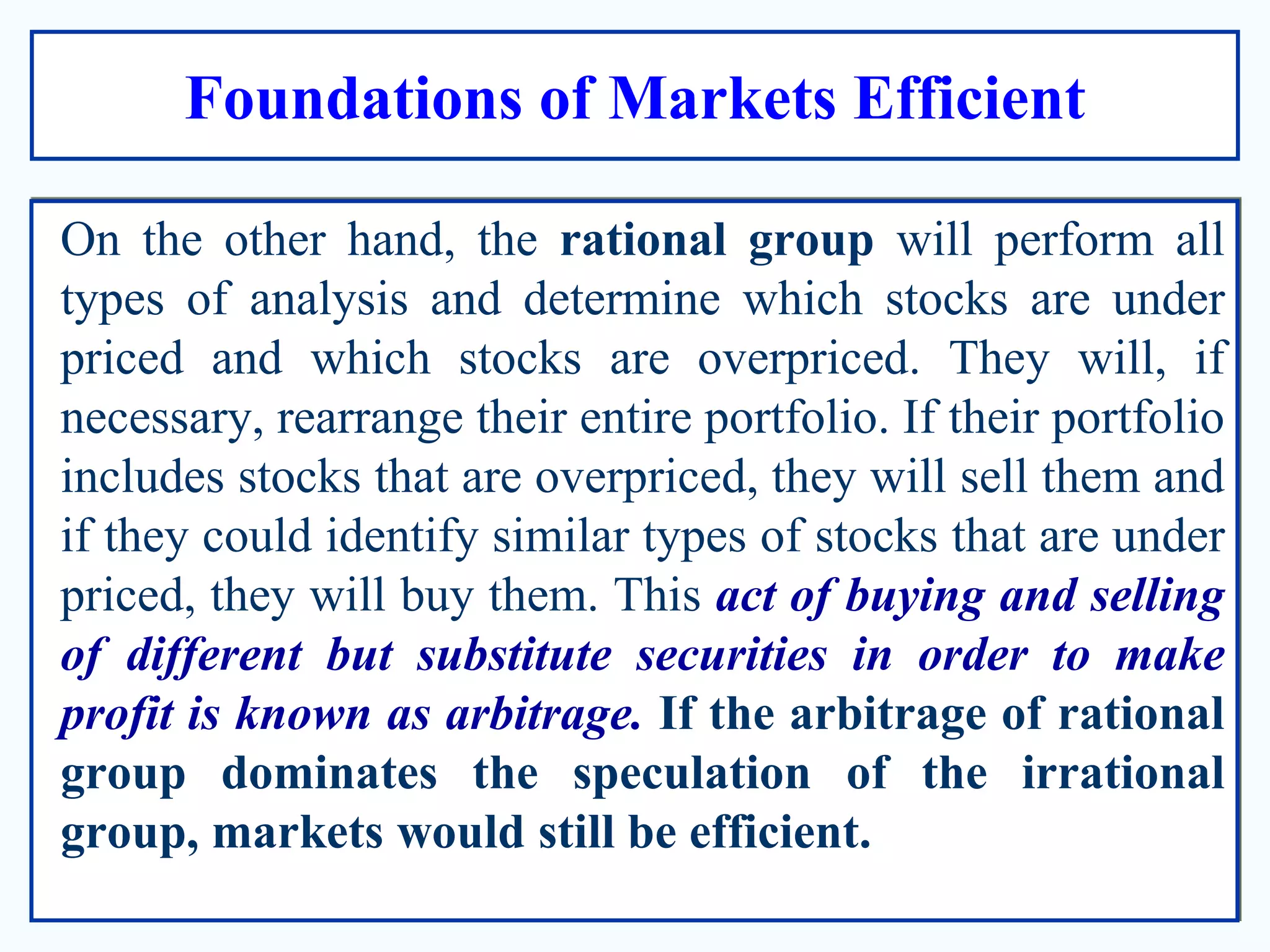 Foundations of Markets Efficient

On the other hand, the rational group will perform all types of analysis and determine which stocks are under priced and which stocks are overpriced. They will, if necessary, rearrange their entire portfolio. If their portfolio includes stocks that are overpriced, they will sell them and if they could identify similar types of stocks that are under priced, they will buy them. This act of buying and selling of different but substitute securities in order to make profit is known as arbitrage. If the arbitrage of rational group dominates the speculation of the irrational group, markets would still be efficient.